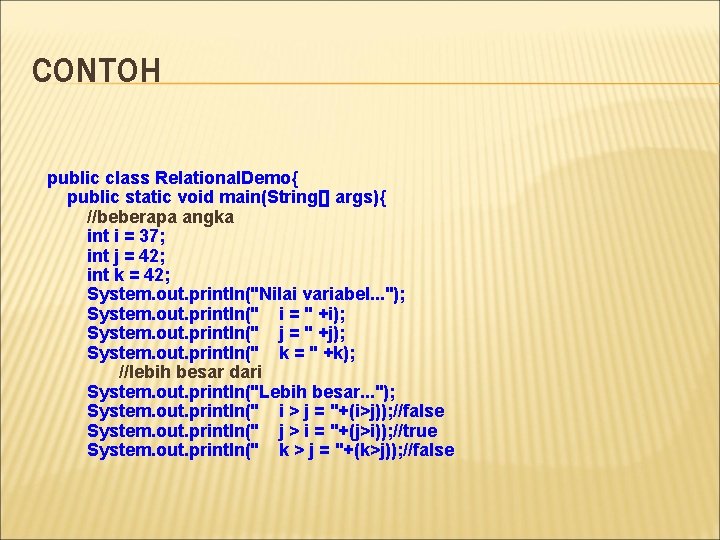 CONTOH

public class RelationalDemo{
public static void main(String[] args){
//beberapa angka
int i = 37;
int j = 42;
int k = 42;
System.out.println("Nilai variabel...");
System.out.println(" i = " +i);
System.out.println(" j = " +j);
System.out.println(" k = " +k);
//lebih besar dari
System.out.println("Lebih besar...");
System.out.println(" i > j = "+(i>j));//false
System.out.println(" j > i = "+(j>i));//true
System.out.println(" k > j = "+(k>j));//false